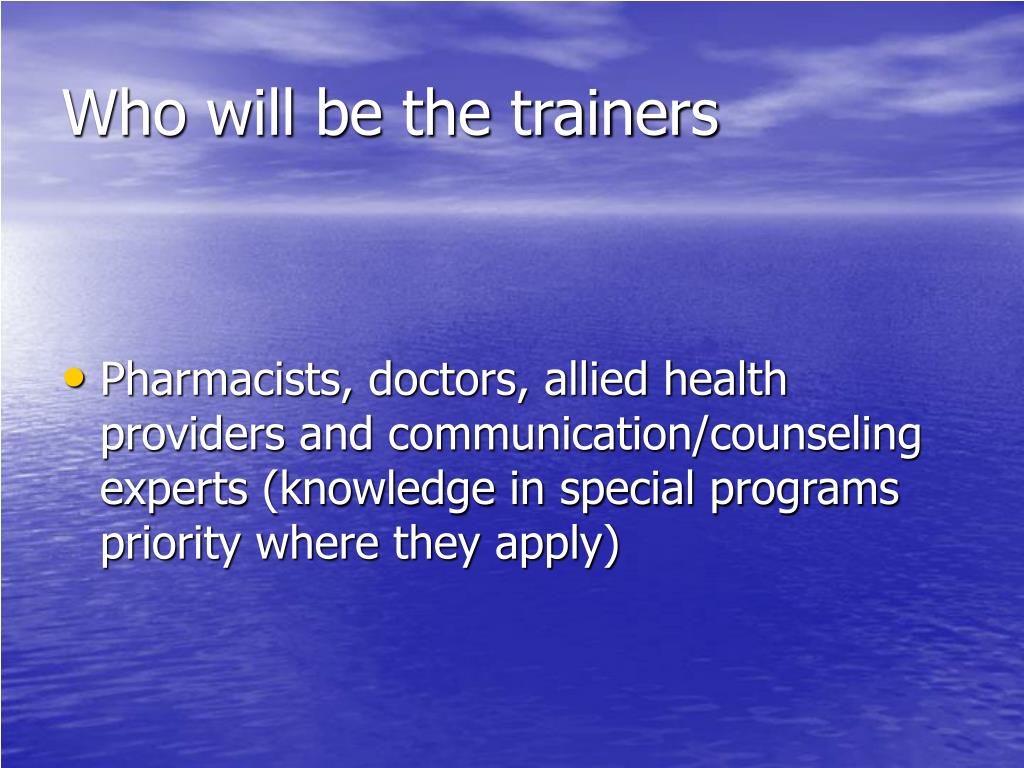 Who will be the trainers

• Pharmacists, doctors, allied health providers and communication/counseling experts (knowledge in special programs priority where they apply)